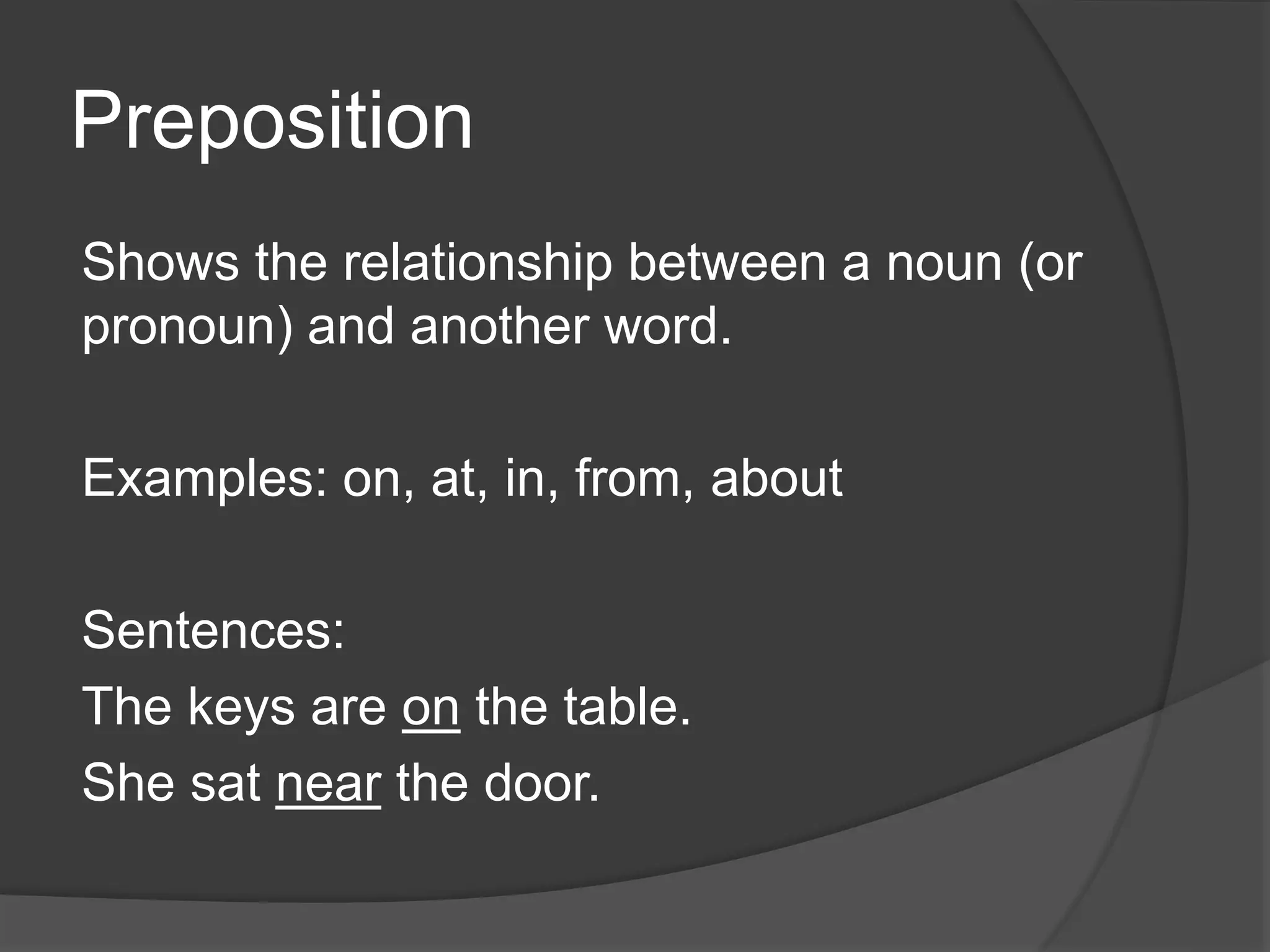 Preposition

Shows the relationship between a noun (or pronoun) and another word.

Examples: on, at, in, from, about

Sentences:
The keys are on the table.
She sat near the door.